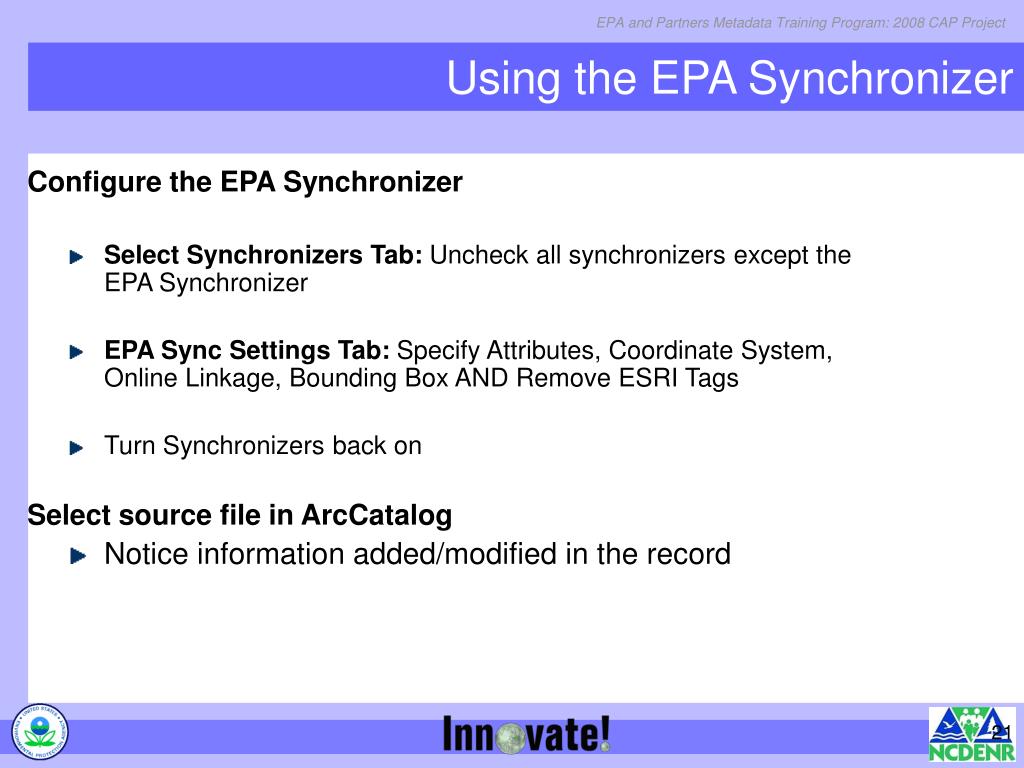 EPA and Partners Metadata Training Program: 2008 CAP Project

Using the EPA Synchronizer

Configure the EPA Synchronizer

Select Synchronizers Tab: Uncheck all synchronizers except the EPA Synchronizer

EPA Sync Settings Tab: Specify Attributes, Coordinate System, Online Linkage, Bounding Box AND Remove ESRI Tags

Turn Synchronizers back on

Select source file in ArcCatalog

Notice information added/modified in the record

UNITED STATES ENVIRONMENTAL PROTECTION AGENCY

Innovate!

21

NCDENR